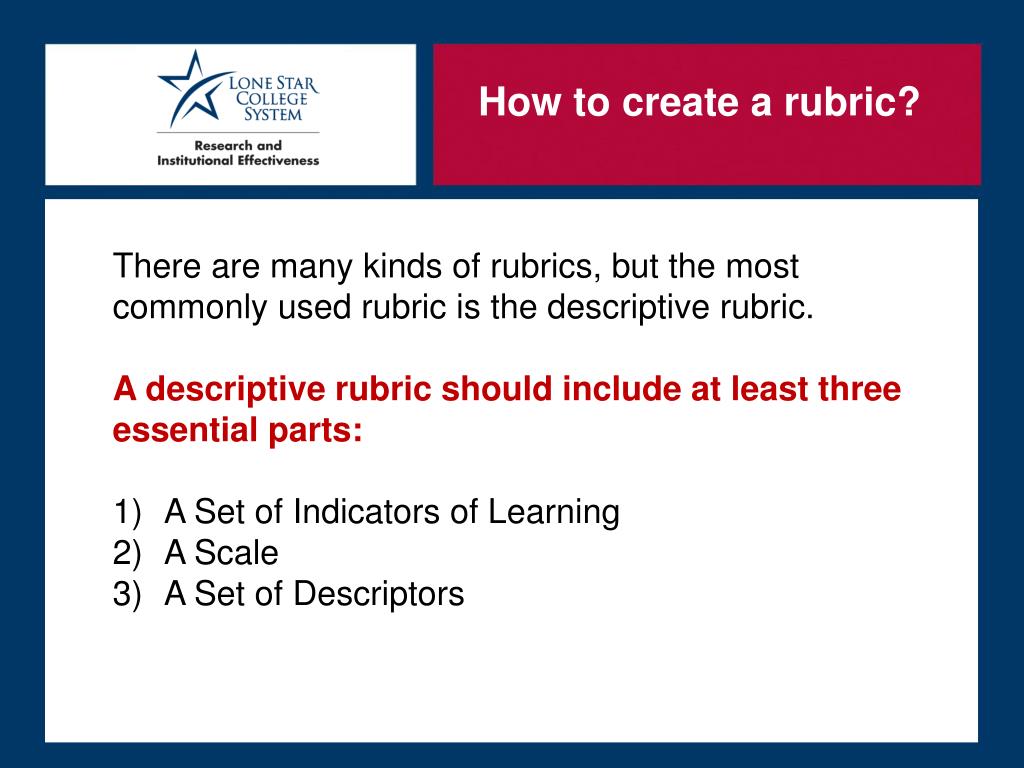 LONE STAR COLLEGE SYSTEM
Research and Institutional Effectiveness

How to create a rubric?

There are many kinds of rubrics, but the most commonly used rubric is the descriptive rubric.

A descriptive rubric should include at least three essential parts:

1) A Set of Indicators of Learning
2) A Scale
3) A Set of Descriptors